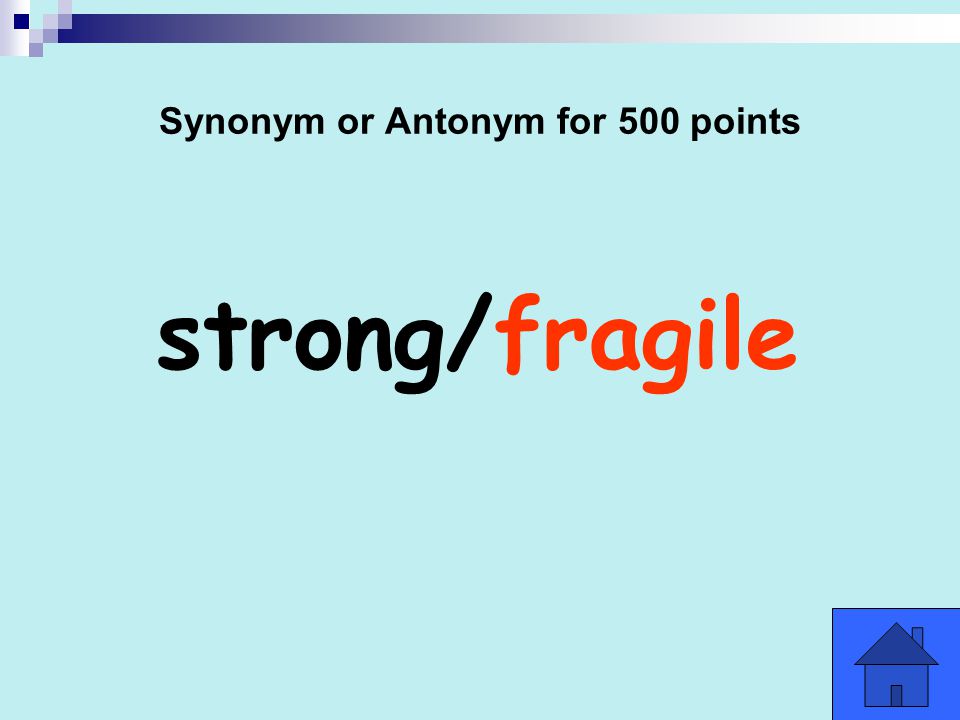 Synonym or Antonym for 500 points

strong/fragile